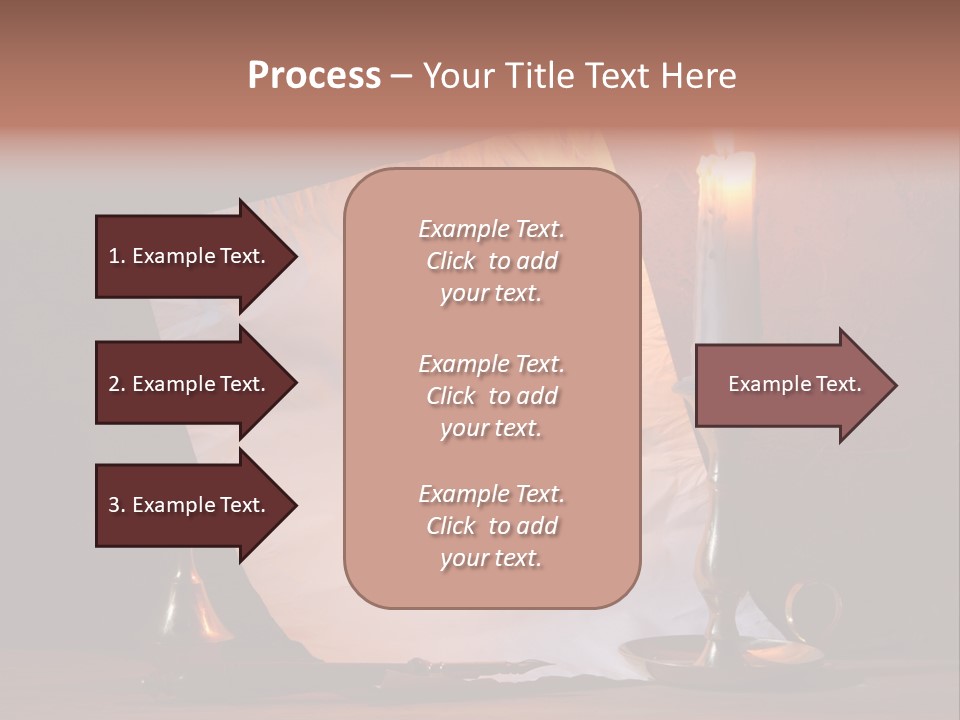 Process – Your Title Text Here

1. Example Text.

2. Example Text.

3. Example Text.

Example Text. Click to add your text.

Example Text. Click to add your text.

Example Text. Click to add your text.

Example Text.